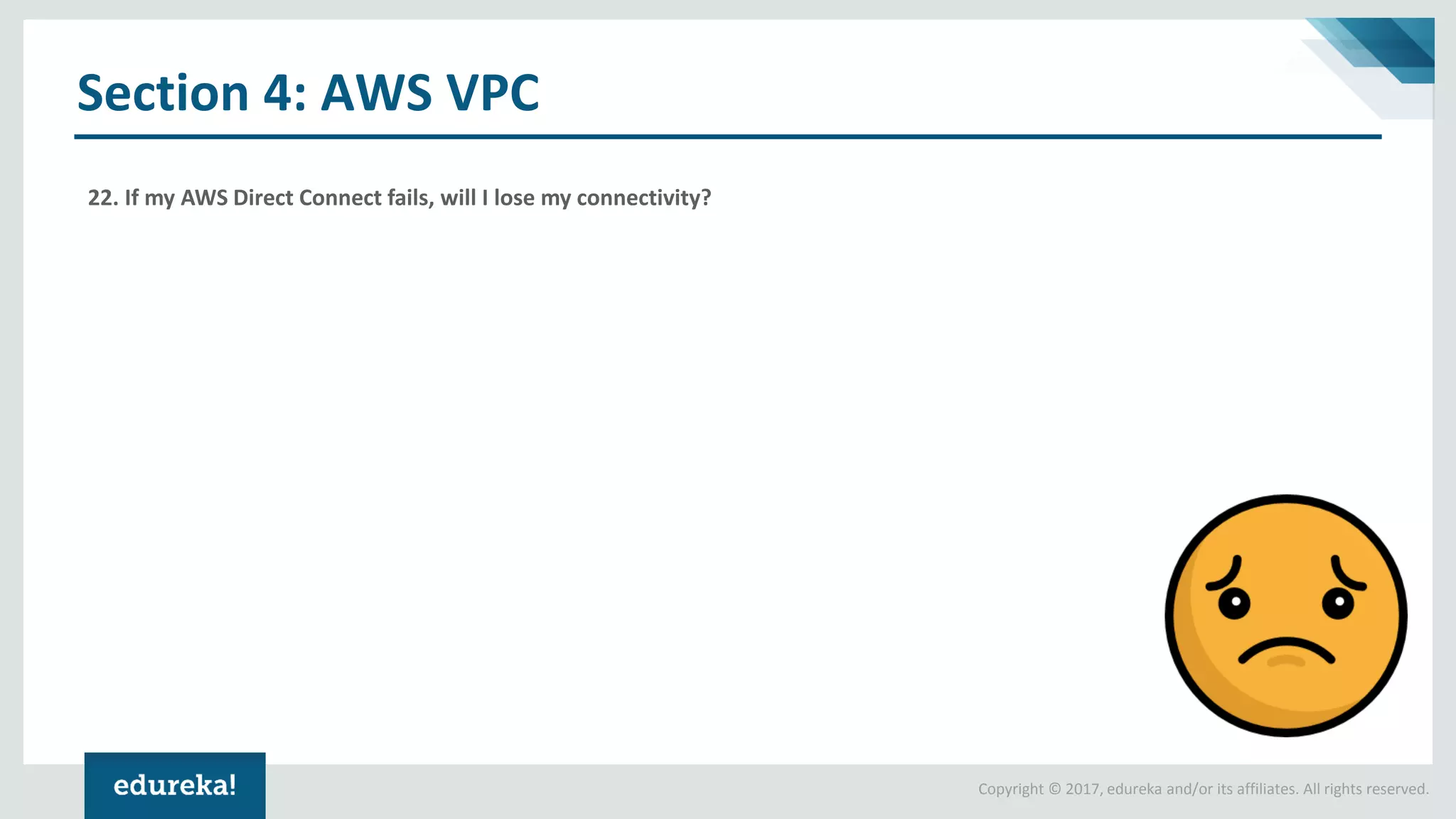 Section 4: AWS VPC

22. If my AWS Direct Connect fails, will I lose my connectivity?

edureka!

Copyright © 2017, edureka and/or its affiliates. All rights reserved.